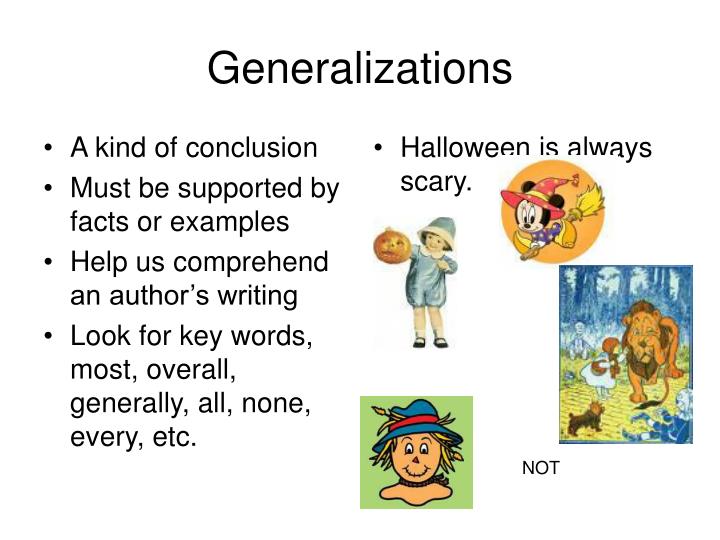 Generalizations

• A kind of conclusion
• Must be supported by facts or examples
• Help us comprehend an author's writing
• Look for key words, most, overall, generally, all, none, every, etc.

• Halloween is always scary.

NOT